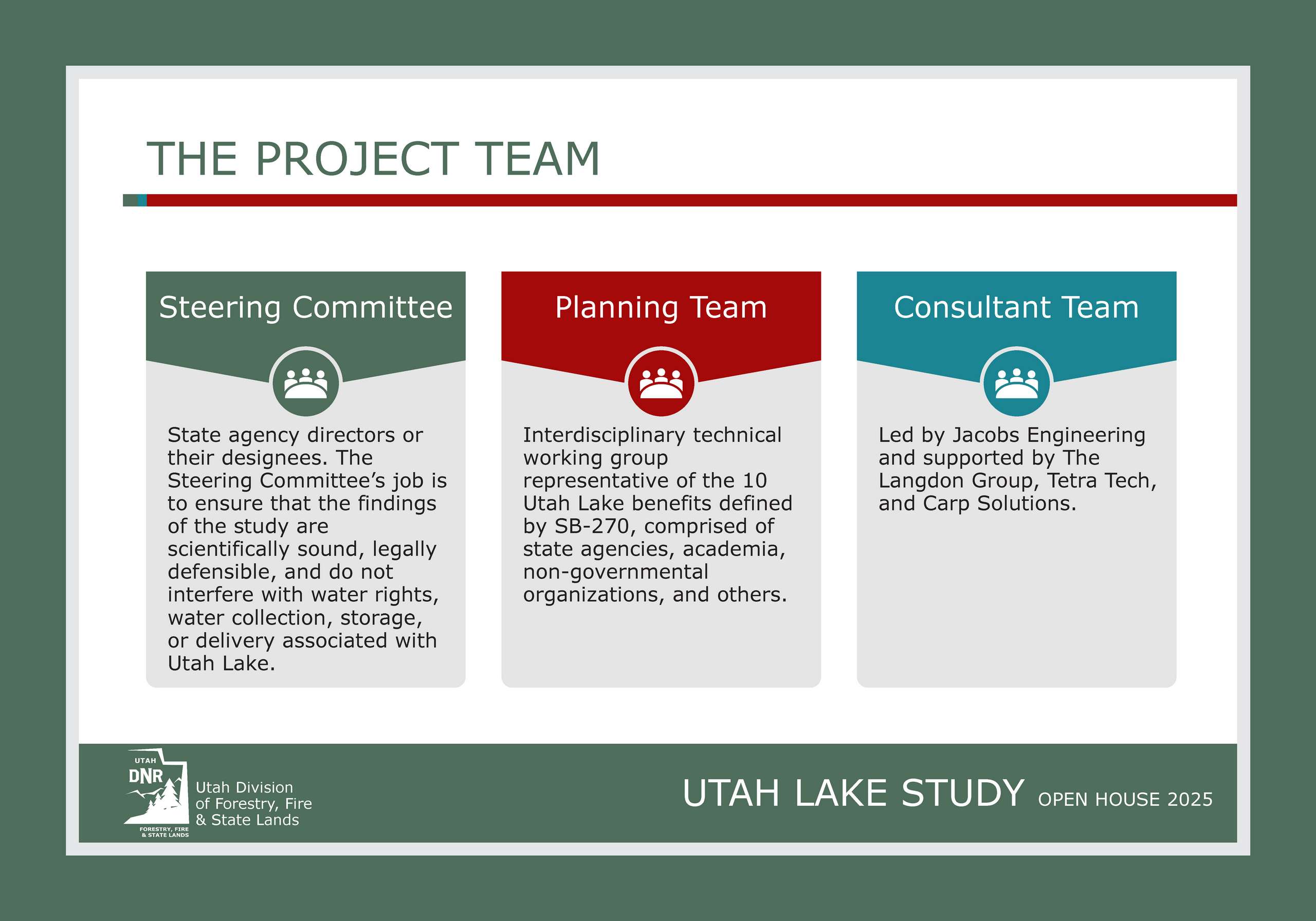 THE PROJECT TEAM

Steering Committee

State agency directors or their designees. The Steering Committee's job is to ensure that the findings of the study are scientifically sound, legally defensible, and do not interfere with water rights, water collection, storage, or delivery associated with Utah Lake.

Planning Team

Interdisciplinary technical working group representative of the 10 Utah Lake benefits defined by SB-270, comprised of state agencies, academia, non-governmental organizations, and others.

Consultant Team

Led by Jacobs Engineering and supported by The Langdon Group, Tetra Tech, and Carp Solutions.

UTAH DNR FORESTRY, FIRE & STATE LANDS

Utah Division of Forestry, Fire & State Lands

UTAH LAKE STUDY OPEN HOUSE 2025